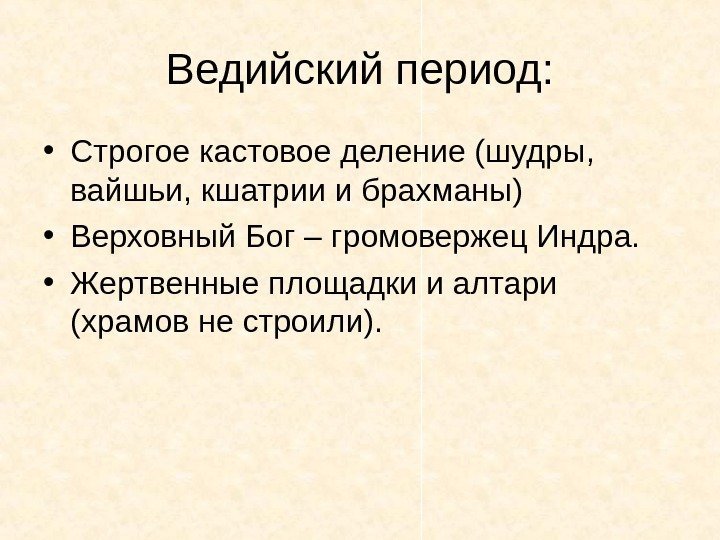 Ведийский период:

• Строгое кастовое деление (шудры, вайшьи, кшатрии и брахманы)
• Верховный Бог – громовержец Индра.
• Жертвенные площадки и алтари (храмов не строили).